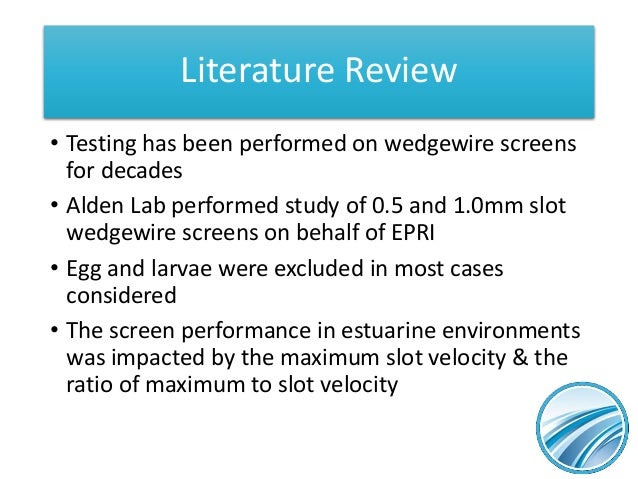 Literature Review

• Testing has been performed on wedgewire screens for decades

• Alden Lab performed study of 0.5 and 1.0mm slot wedgewire screens on behalf of EPRI

• Egg and larvae were excluded in most cases considered

• The screen performance in estuarine environments was impacted by the maximum slot velocity & the ratio of maximum to slot velocity